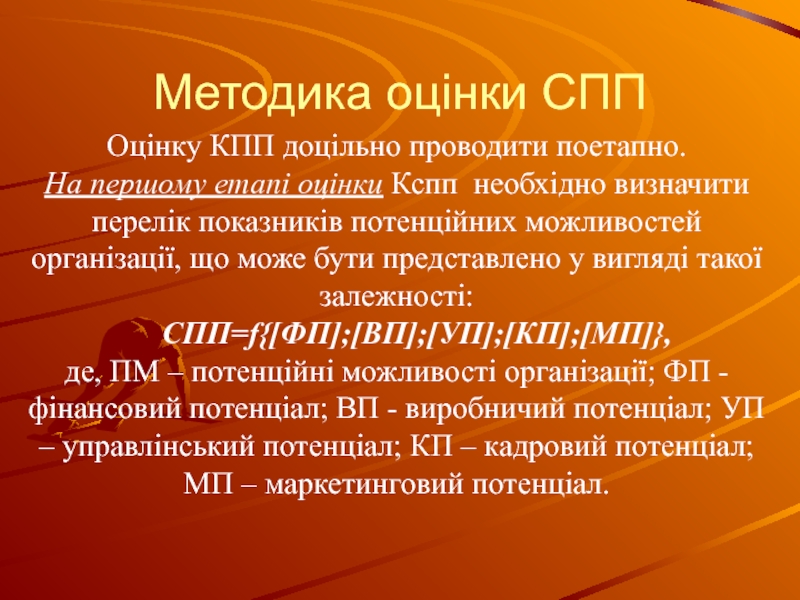 Методика оцінки СПП

Оцінку КПП доцільно проводити поетапно. На першому етапі оцінки Кспп необхідно визначити перелік показників потенційних можливостей організації, що може бути представлено у вигляді такої залежності:

СПП=f{[ФП];[ВП];[УП];[КП];[МП]},

де, ПМ – потенційні можливості організації; ФП - фінансовий потенціал; ВП - виробничий потенціал; УП – управлінський потенціал; КП – кадровий потенціал; МП – маркетинговий потенціал.